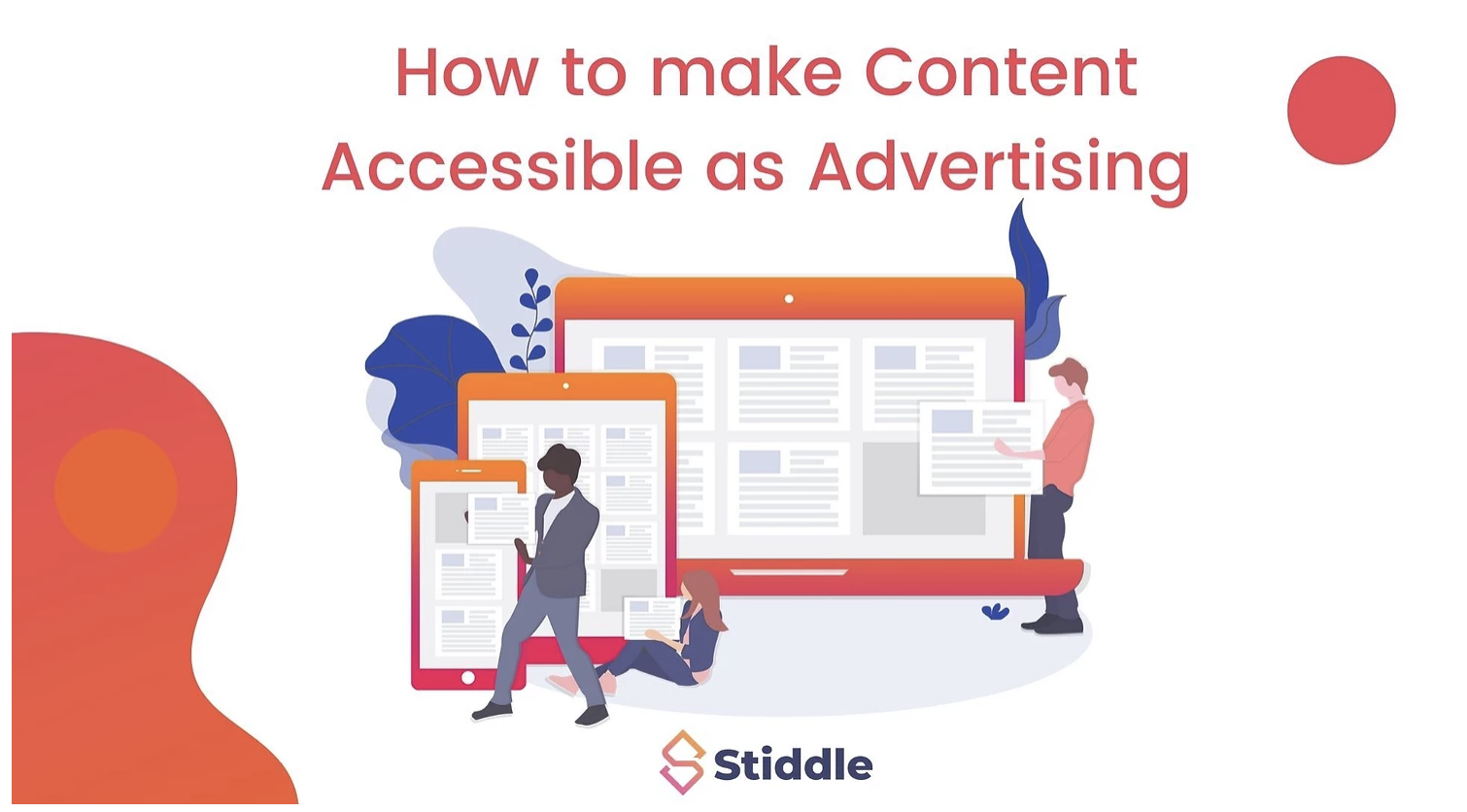 How to make Content Accessible as Advertising

Stiddle